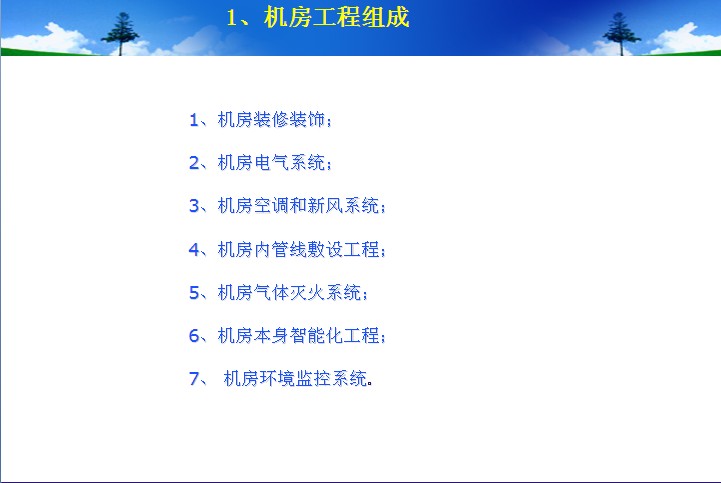 1、机房工程组成

1、机房装修装饰；

2、机房电气系统；

3、机房空调和新风系统；

4、机房内管线敷设工程；

5、机房气体灭火系统；

6、机房本身智能化工程；

7、 机房环境监控系统。